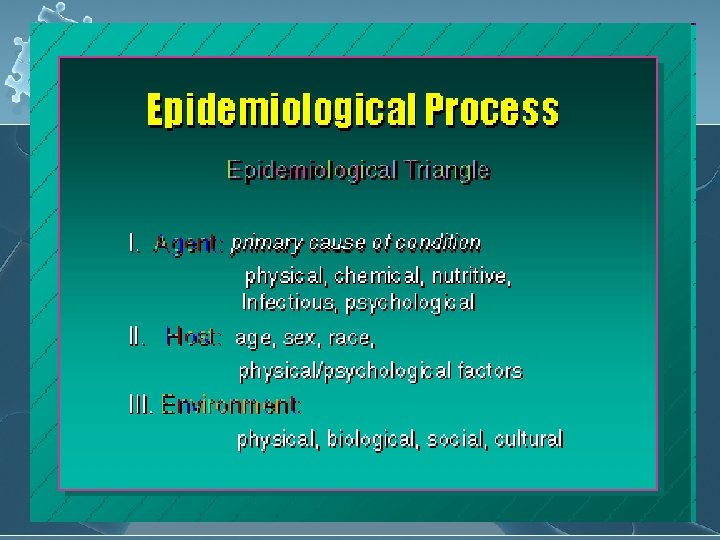 Epidemiological Process

Epidemiological Triangle

I. Agent: primary cause of condition physical, chemical, nutritive, Infectious, psychological

II. Host: age, sex, race, physical/psychological factors

III. Environment: physical, biological, social, cultural